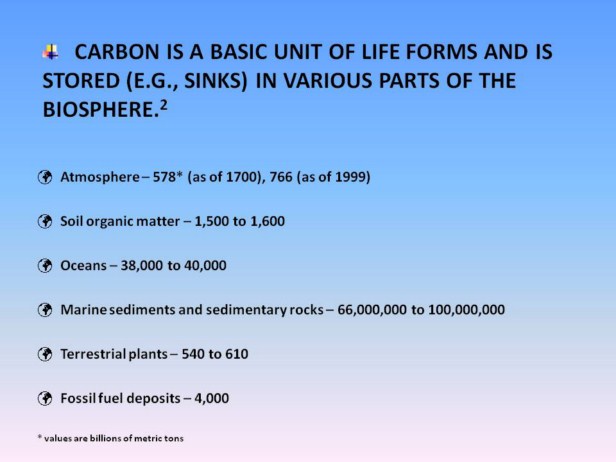 CARBON IS A BASIC UNIT OF LIFE FORMS AND IS STORED (E.G., SINKS) IN VARIOUS PARTS OF THE BIOSPHERE.$^2$

Atmosphere – 578* (as of 1700), 766 (as of 1999)

Soil organic matter – 1,500 to 1,600

Oceans – 38,000 to 40,000

Marine sediments and sedimentary rocks – 66,000,000 to 100,000,000

Terrestrial plants – 540 to 610

Fossil fuel deposits – 4,000

* values are billions of metric tons